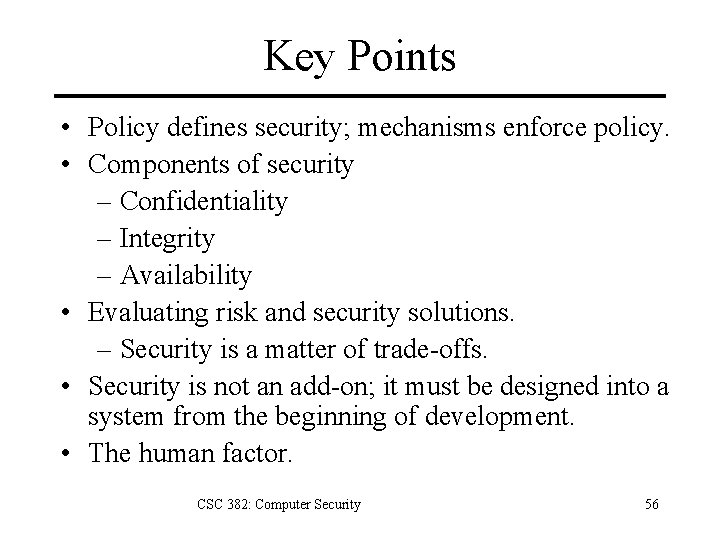 Key Points

• Policy defines security; mechanisms enforce policy.
• Components of security
  – Confidentiality
  – Integrity
  – Availability
• Evaluating risk and security solutions.
  – Security is a matter of trade-offs.
• Security is not an add-on; it must be designed into a system from the beginning of development.
• The human factor.

CSC 382: Computer Security

56